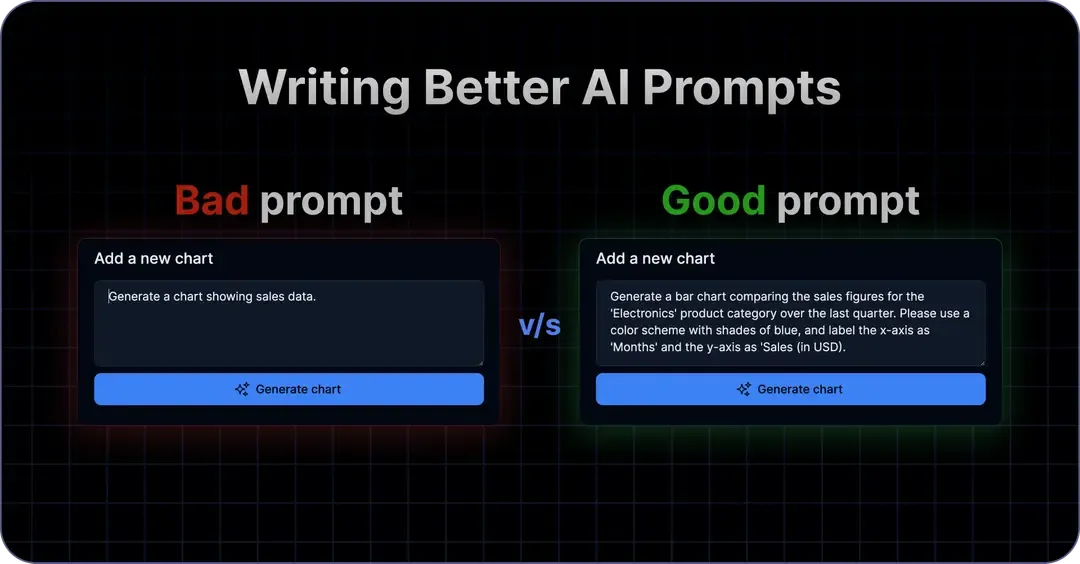 Writing Better AI Prompts

Bad prompt

Add a new chart

Generate a chart showing sales data.

Generate chart

v/s

Good prompt

Add a new chart

Generate a bar chart comparing the sales figures for the 'Electronics' product category over the last quarter. Please use a color scheme with shades of blue, and label the x-axis as 'Months' and the y-axis as 'Sales (in USD).

Generate chart